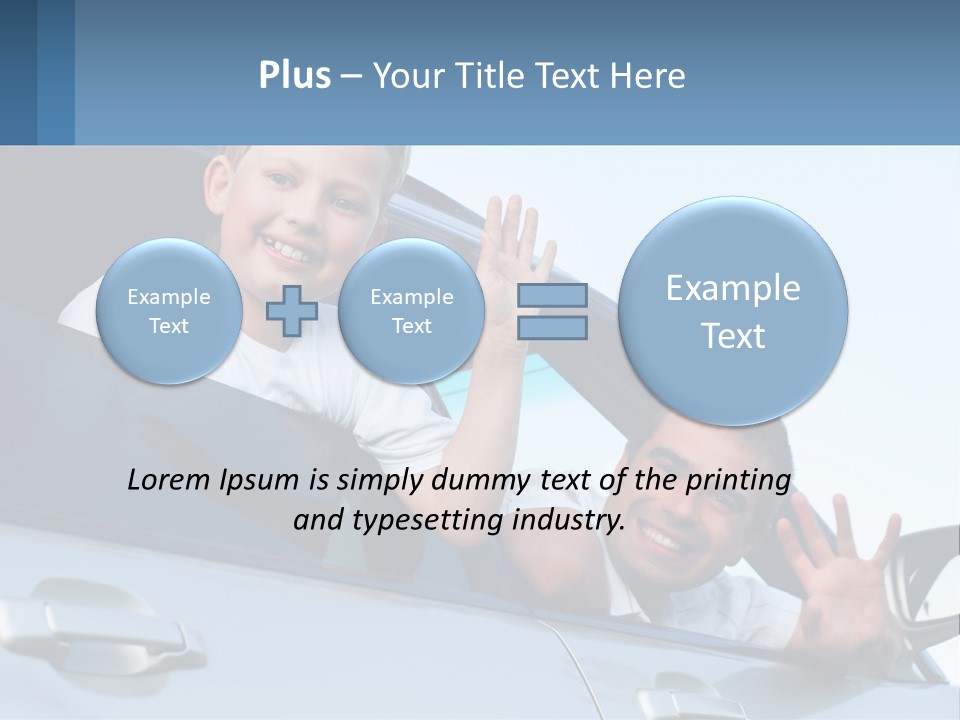 Plus – Your Title Text Here

Example Text

Example Text

Example Text

Lorem Ipsum is simply dummy text of the printing and typesetting industry.